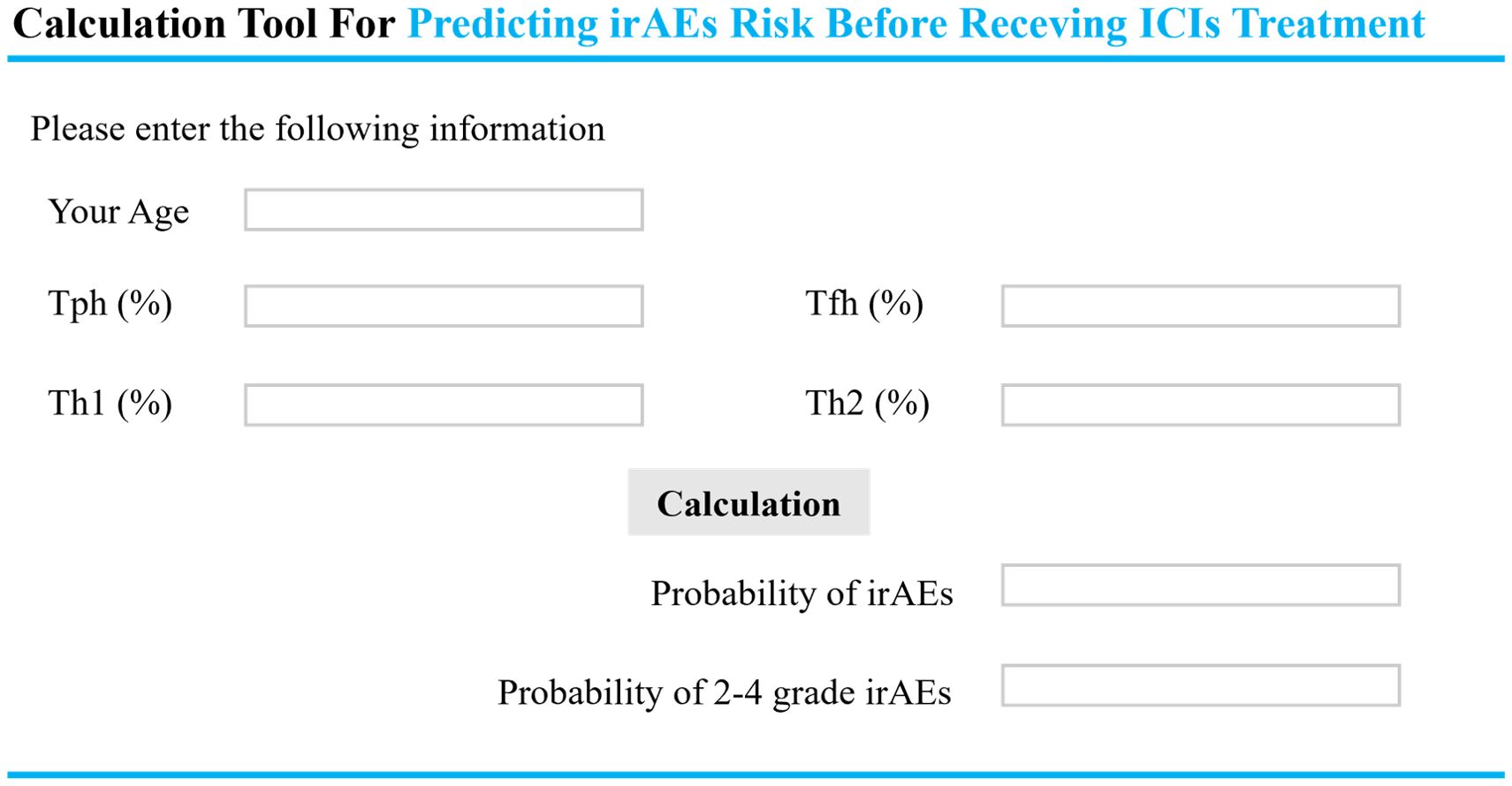 Calculation Tool For Predicting irAEs Risk Before Receving ICIs Treatment

Please enter the following information

Your Age

Tph (%)

Tfh (%)

Th1 (%)

Th2 (%)

Calculation

Probability of irAEs

Probability of 2-4 grade irAEs